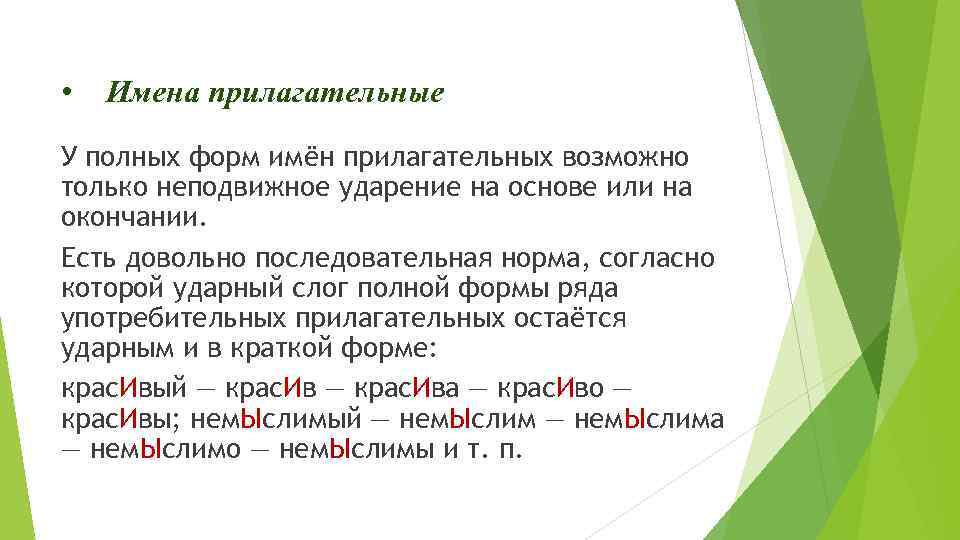 • Имена прилагательные

У полных форм имён прилагательных возможно только неподвижное ударение на основе или на окончании.

Есть довольно последовательная норма, согласно которой ударный слог полной формы ряда употребительных прилагательных остаётся ударным и в краткой форме:

красИвый — красИв — красИва — красИво — красИвы; немЫслимый — немЫслим — немЫслима — немЫслимо — немЫслимы и т. п.